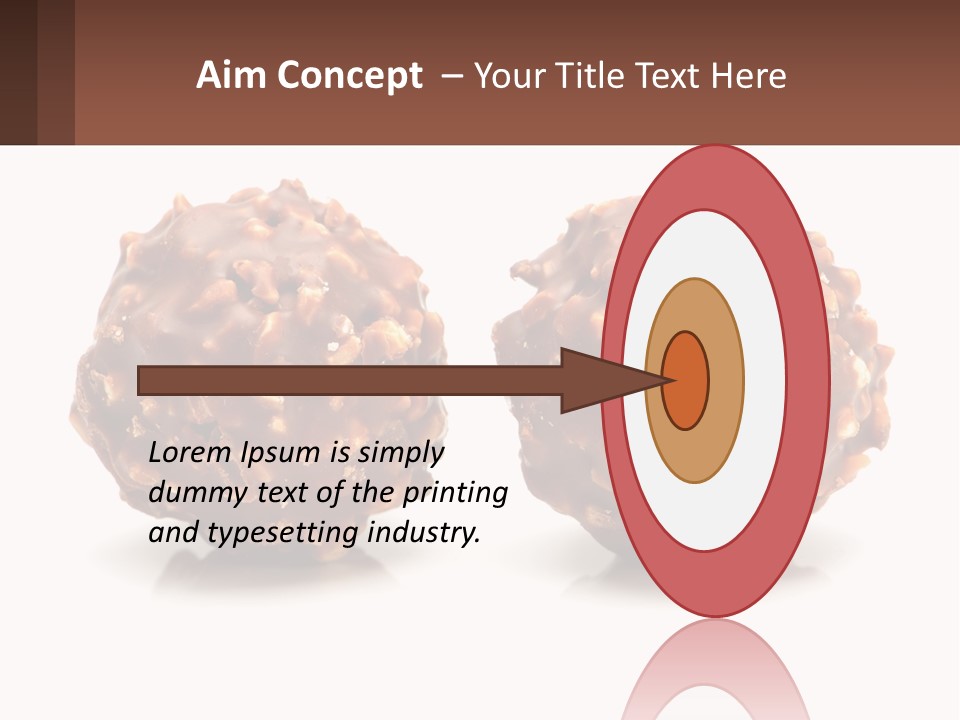 Aim Concept – Your Title Text Here

Lorem Ipsum is simply dummy text of the printing and typesetting industry.